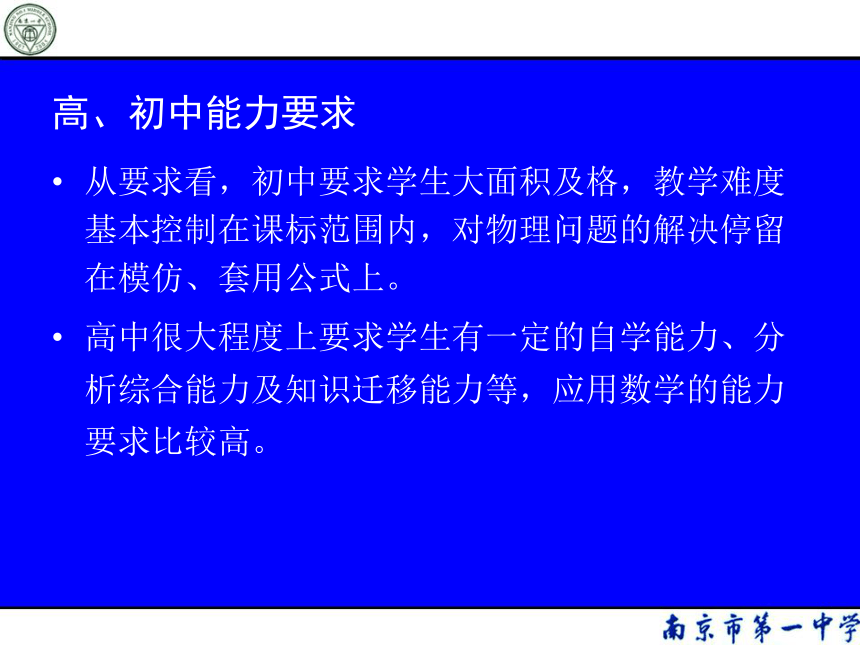 高、初中能力要求

• 从要求看，初中要求学生大面积及格，教学难度基本控制在课标范围内，对物理问题的解决停留在模仿、套用公式上。

• 高中很大程度上要求学生有一定的自学能力、分析综合能力及知识迁移能力等，应用数学的能力要求比较高。

南京市第一中学